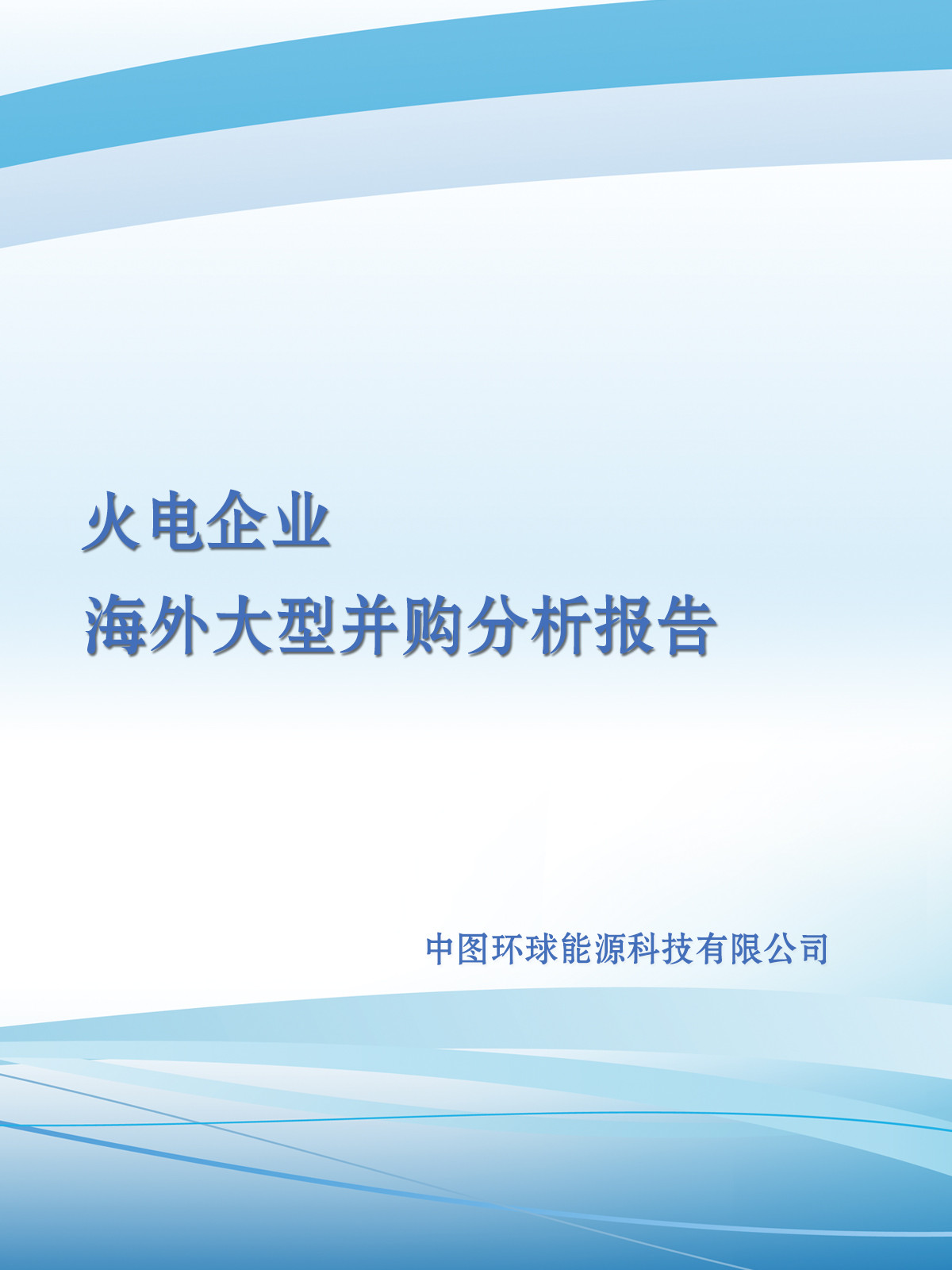 火电企业
海外大型并购分析报告

中图环球能源科技有限公司